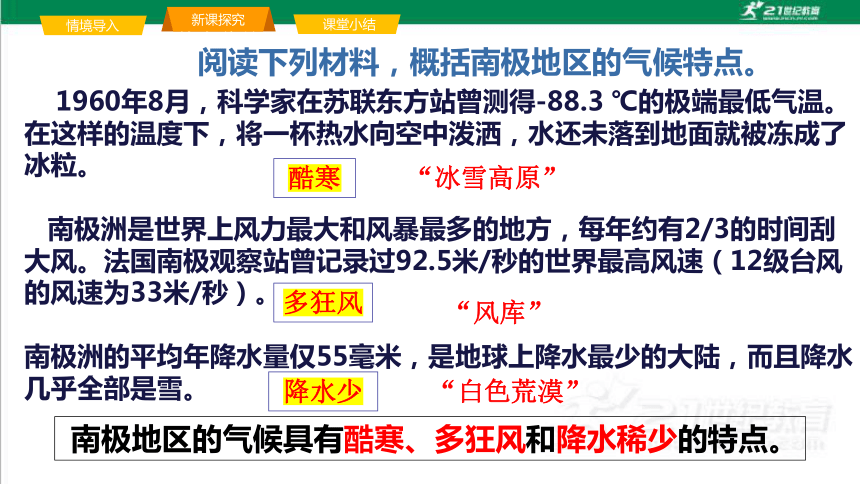 情境导入　新课探究　课堂小结

21世纪教育

阅读下列材料，概括南极地区的气候特点。

1960年8月，科学家在苏联东方站曾测得-88.3 ℃的极端最低气温。在这样的温度下，将一杯热水向空中泼洒，水还未落到地面就被冻成了冰粒。

酷寒　“冰雪高原”

南极洲是世界上风力最大和风暴最多的地方，每年约有2/3的时间刮大风。法国南极观察站曾记录过92.5米/秒的世界最高风速（12级台风的风速为33米/秒）。

多狂风　“风库”

南极洲的平均年降水量仅55毫米，是地球上降水最少的大陆，而且降水几乎全部是雪。

降水少　“白色荒漠”

南极地区的气候具有酷寒、多狂风和降水稀少的特点。